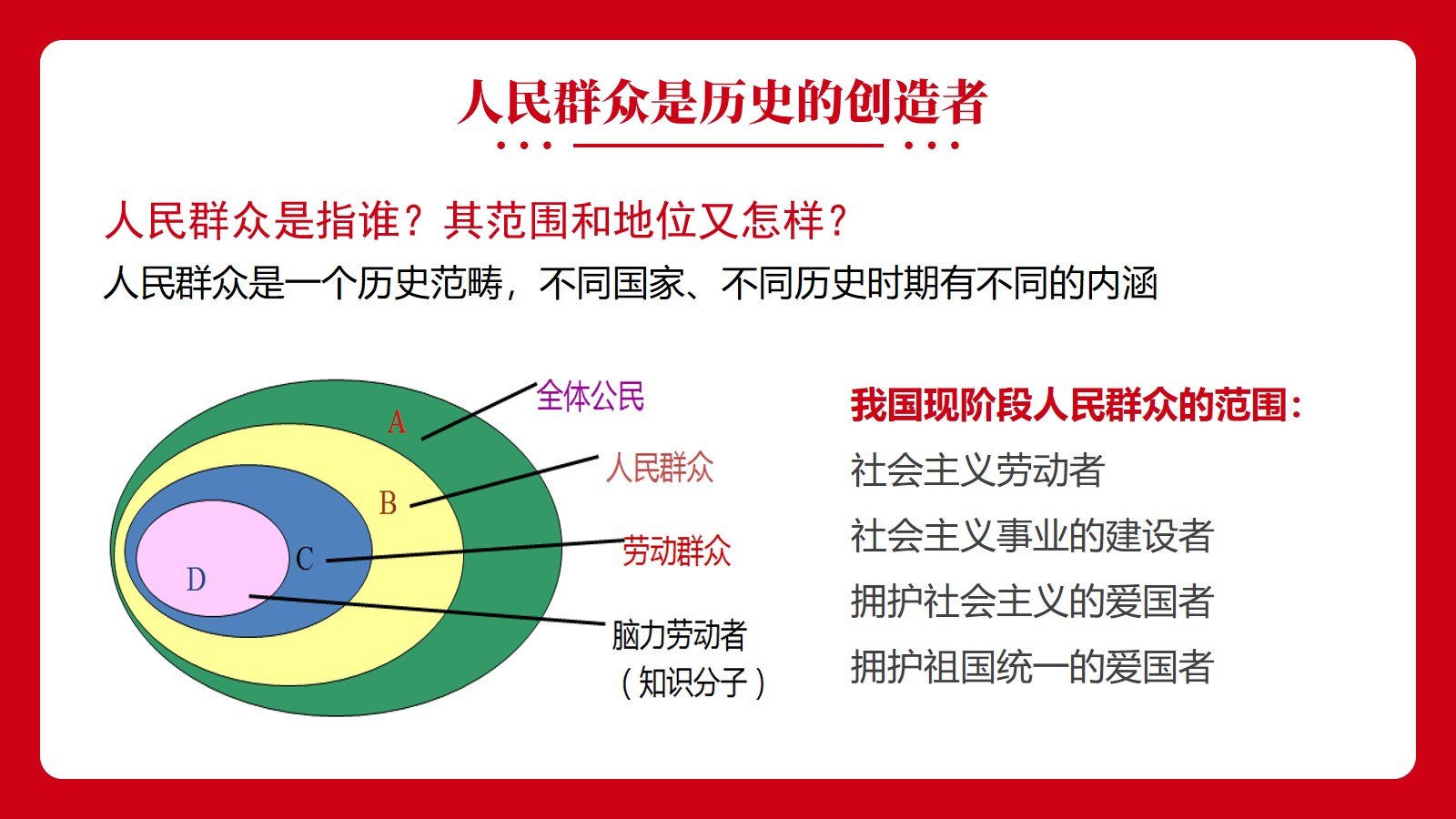 人民群众是历史的创造者

人民群众是指谁？其范围和地位又怎样？
人民群众是一个历史范畴，不同国家、不同历史时期有不同的内涵

A
全体公民
B
人民群众
C
劳动群众
D
脑力劳动者
（知识分子）

我国现阶段人民群众的范围：
社会主义劳动者
社会主义事业的建设者
拥护社会主义的爱国者
拥护祖国统一的爱国者